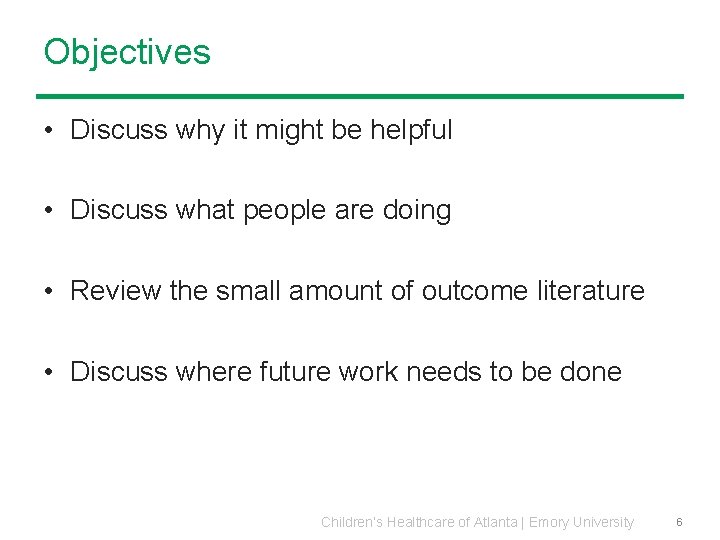 Objectives

• Discuss why it might be helpful

• Discuss what people are doing

• Review the small amount of outcome literature

• Discuss where future work needs to be done

Children's Healthcare of Atlanta | Emory University 6